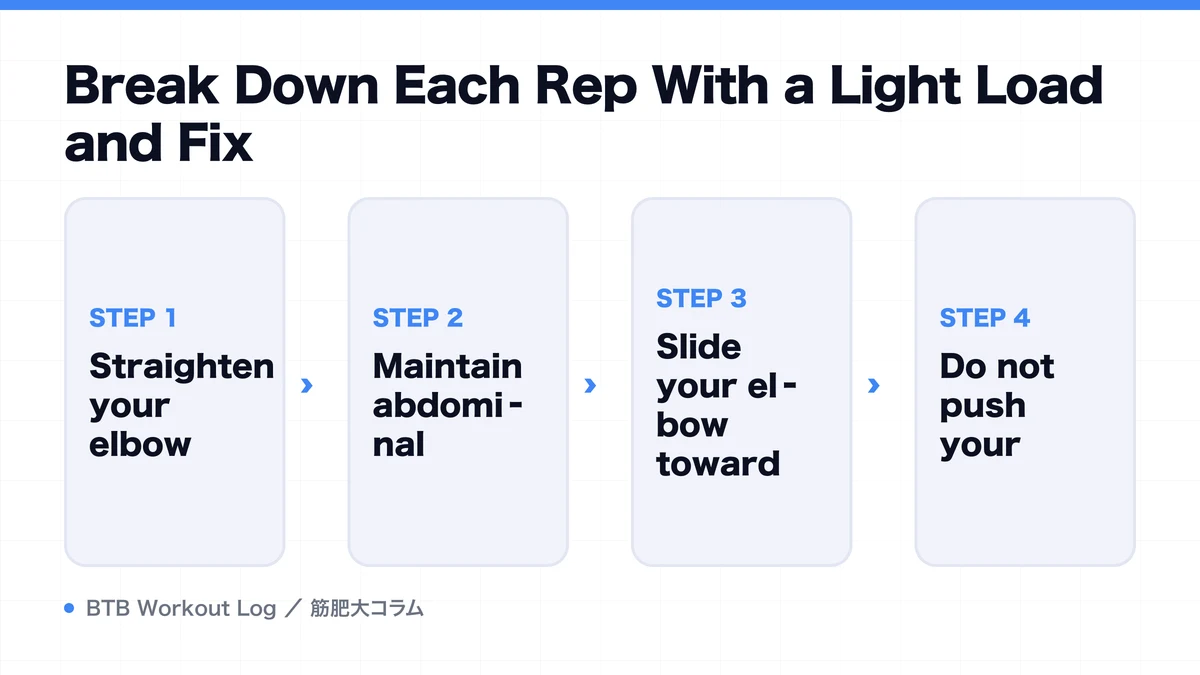 Break Down Each Rep With a Light Load and Fix

STEP 1
Straighten your elbow

›

STEP 2
Maintain abdominal

›

STEP 3
Slide your elbow toward

›

STEP 4
Do not push your

BTB Workout Log ／ 筋肥大コラム